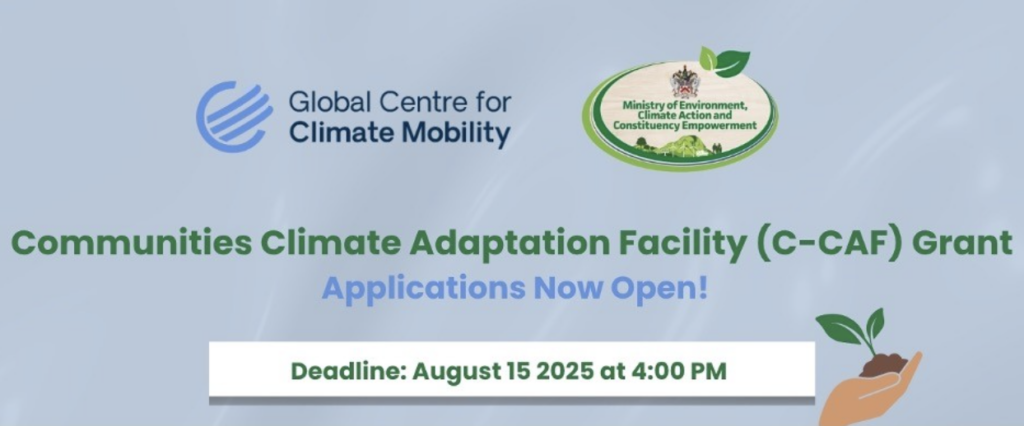 Global Centre for Climate Mobility

Ministry of Environment, Climate Action and Constituency Empowerment

Communities Climate Adaptation Facility (C-CAF) Grant

Applications Now Open!

Deadline: August 15 2025 at 4:00 PM